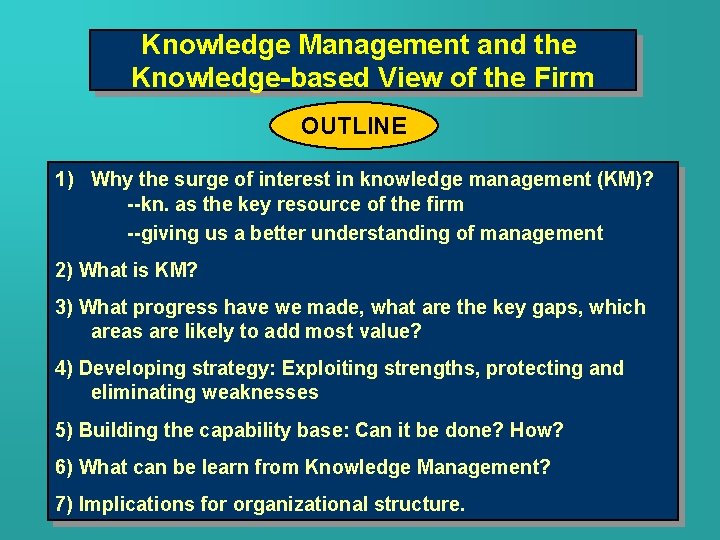 Knowledge Management and the Knowledge-based View of the Firm

OUTLINE

1) Why the surge of interest in knowledge management (KM)?
--kn. as the key resource of the firm
--giving us a better understanding of management

2) What is KM?

3) What progress have we made, what are the key gaps, which areas are likely to add most value?

4) Developing strategy: Exploiting strengths, protecting and eliminating weaknesses

5) Building the capability base: Can it be done? How?

6) What can be learn from Knowledge Management?

7) Implications for organizational structure.